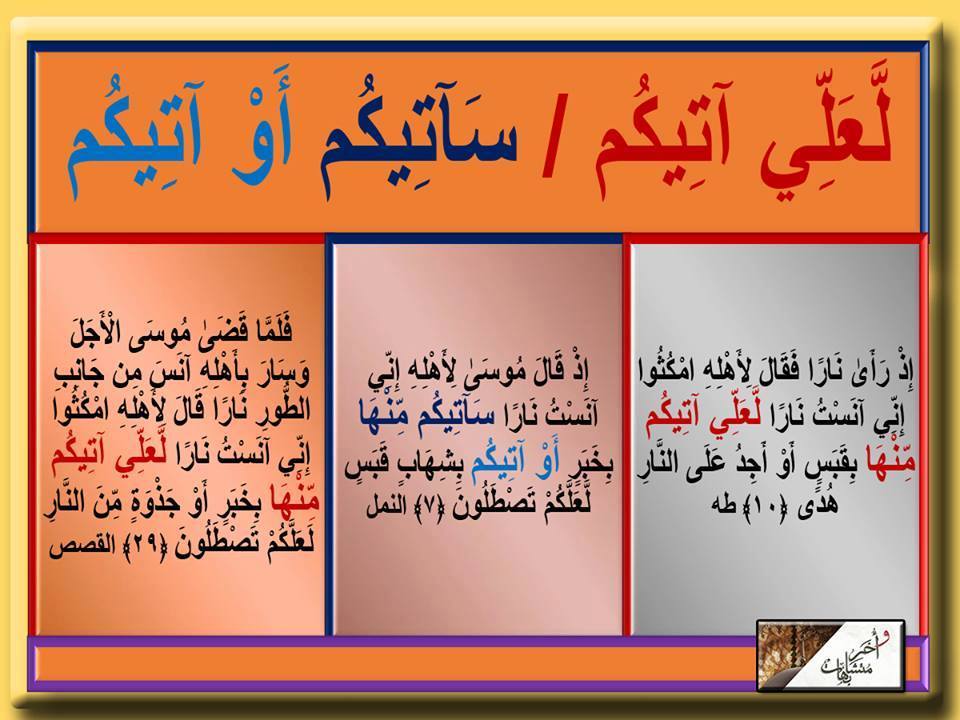 لَّعَلِّي آتِيكُم / سَآتِيكُم أَوْ آتِيكُم

إِذْ رَأَىٰ نَارًا فَقَالَ لِأَهْلِهِ امْكُثُوا إِنِّي آنَسْتُ نَارًا لَّعَلِّي آتِيكُم مِّنْهَا بِقَبَسٍ أَوْ أَجِدُ عَلَى النَّارِ هُدًى ﴿١٠﴾ طه

إِذْ قَالَ مُوسَىٰ لِأَهْلِهِ إِنِّي آنَسْتُ نَارًا سَآتِيكُم مِّنْهَا بِخَبَرٍ أَوْ آتِيكُم بِشِهَابٍ قَبَسٍ لَّعَلَّكُمْ تَصْطَلُونَ ﴿٧﴾ النمل

فَلَمَّا قَضَىٰ مُوسَى الْأَجَلَ وَسَارَ بِأَهْلِهِ آنَسَ مِن جَانِبِ الطُّورِ نَارًا قَالَ لِأَهْلِهِ امْكُثُوا إِنِّي آنَسْتُ نَارًا لَّعَلِّي آتِيكُم مِّنْهَا بِخَبَرٍ أَوْ جَذْوَةٍ مِّنَ النَّارِ لَعَلَّكُمْ تَصْطَلُونَ ﴿٢٩﴾ القصص

وأخر متشابهات